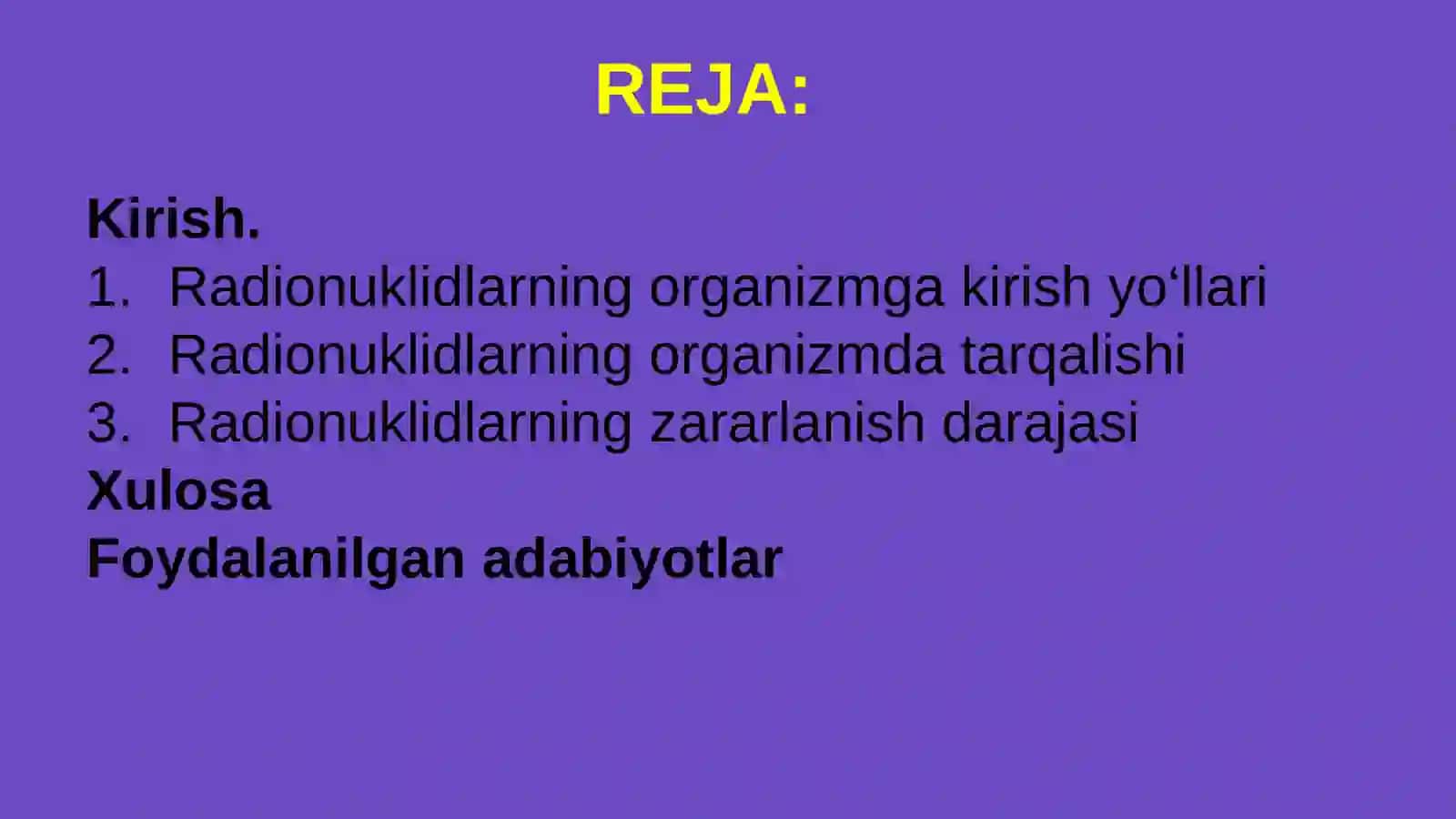 REJA:

Kirish.
1. Radionuklidlarning organizmga kirish yo‘llari
2. Radionuklidlarning organizmda tarqalishi
3. Radionuklidlarning zararlanish darajasi
Xulosa
Foydalanilgan adabiyotlar